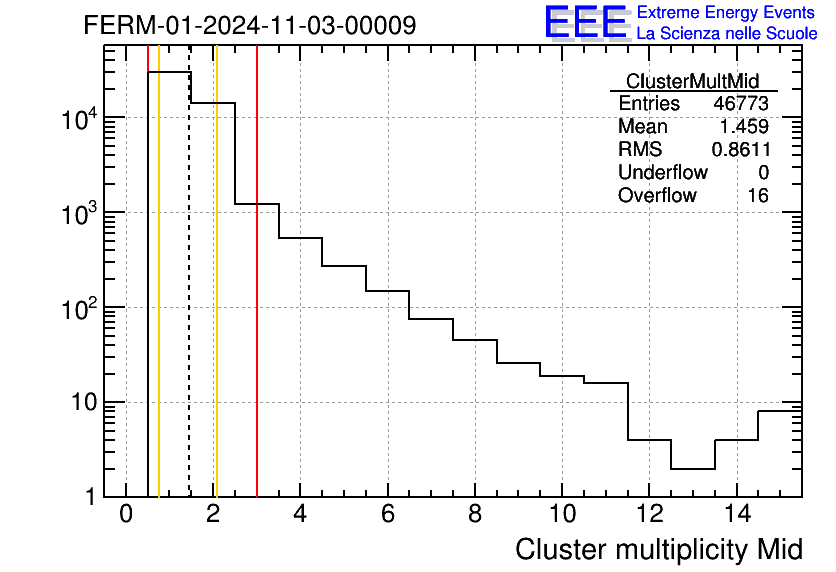 FERM-01-2024-11-03-00009

EEE Extreme Energy Events
La Scienza nelle Scuole

| ClusterMultMid | |
|---|---|
| Entries | 46773 |
| Mean | 1.459 |
| RMS | 0.8611 |
| Underflow | 0 |
| Overflow | 16 |

$10^4$
$10^3$
$10^2$
10
1

0 2 4 6 8 10 12 14

Cluster multiplicity Mid